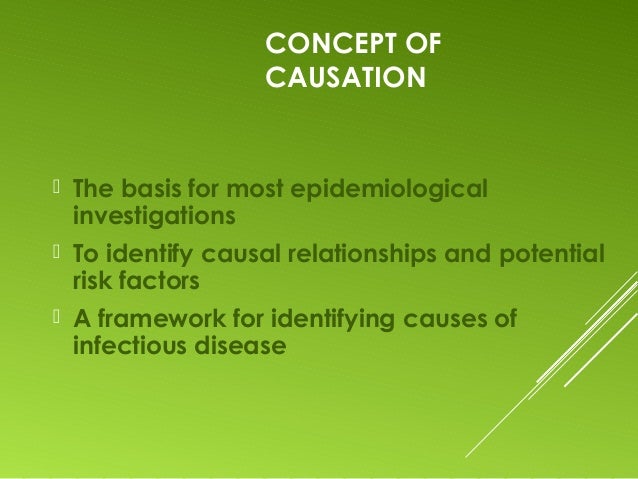 CONCEPT OF CAUSATION

 The basis for most epidemiological investigations
 To identify causal relationships and potential risk factors
 A framework for identifying causes of infectious disease